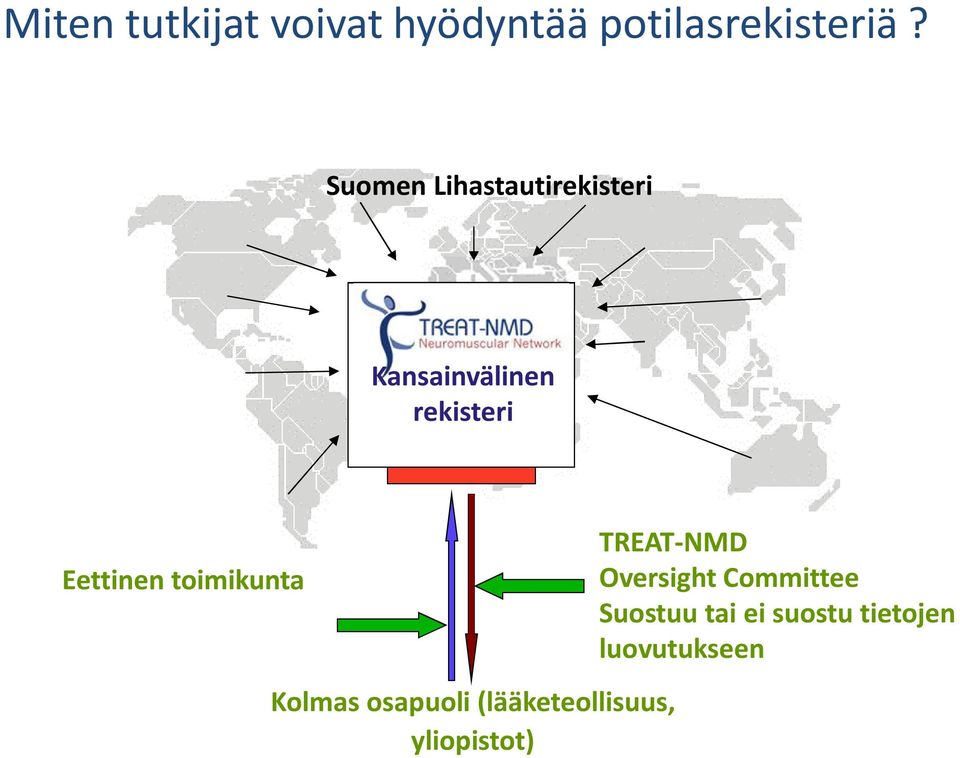 Miten tutkijat voivat hyödyntää potilasrekisteriä ?

Suomen Lihastautirekisteri

TREAT-NMD
Neuromuscular Network

Kansainvälinen rekisteri

Eettinen toimikunta

TREAT-NMD
Oversight Committee
Suostuu tai ei suostu tietojen luovutukseen

Kolmas osapuoli (lääketeollisuus, yliopistot)